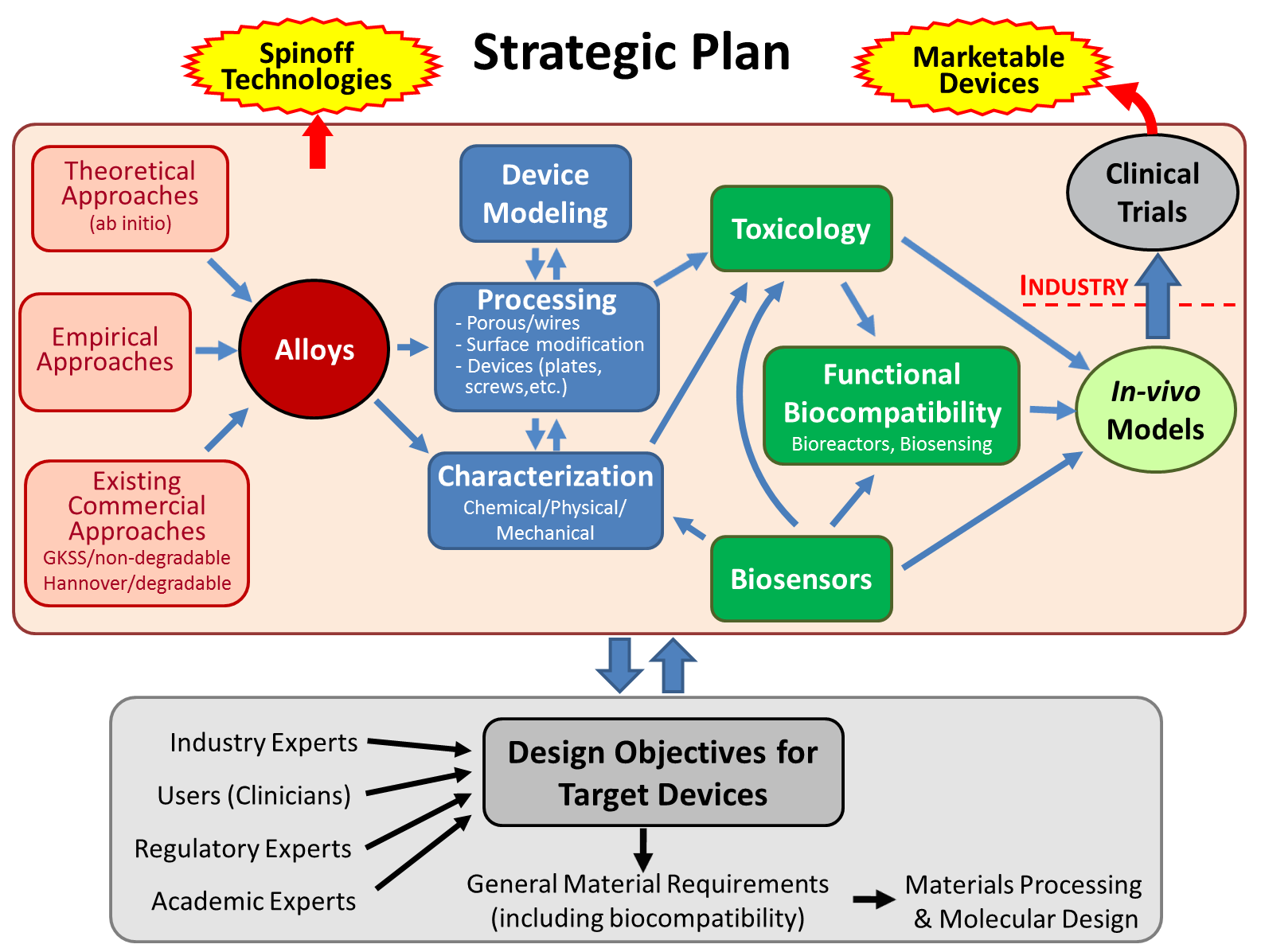 Spinoff Technologies

Strategic Plan

Marketable Devices

Theoretical Approaches (ab initio)

Empirical Approaches

Existing Commercial Approaches
GKSS/non-degradable
Hannover/degradable

Alloys

Device Modeling

Processing
- Porous/wires
- Surface modification
- Devices (plates, screws,etc.)

Characterization
Chemical/Physical/ Mechanical

Toxicology

Functional Biocompatibility
Bioreactors, Biosensing

Biosensors

Clinical Trials

INDUSTRY

In-vivo Models

Industry Experts

Users (Clinicians)

Regulatory Experts

Academic Experts

Design Objectives for Target Devices

General Material Requirements (including biocompatibility)

Materials Processing & Molecular Design